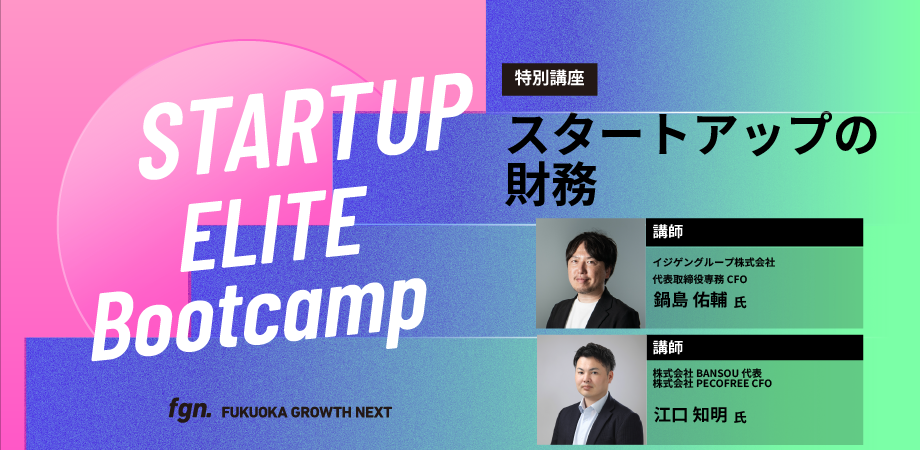 STARTUP
ELITE
Bootcamp

fgn. FUKUOKA GROWTH NEXT

特別講座

スタートアップの財務

講師

イジゲングループ株式会社
代表取締役専務 CFO
鍋島 佑輔 氏

講師

株式会社 BANSOU 代表
株式会社 PECOFREE CFO
江口 知明 氏